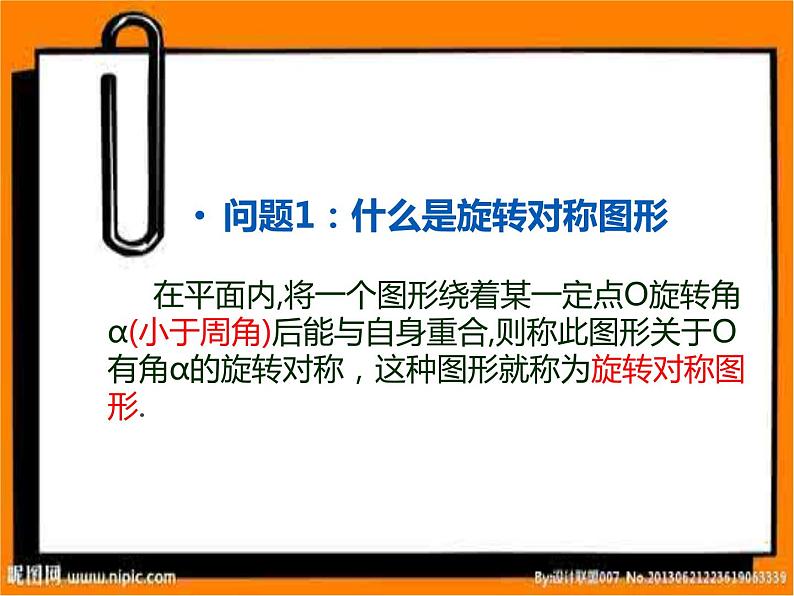 • 问题1：什么是旋转对称图形

在平面内,将一个图形绕着某一定点O旋转角α(小于周角)后能与自身重合,则称此图形关于O有角α的旋转对称，这种图形就称为旋转对称图形.

昵图网 www.nipic.com

By:设计联盟007 No.20130621223619063339